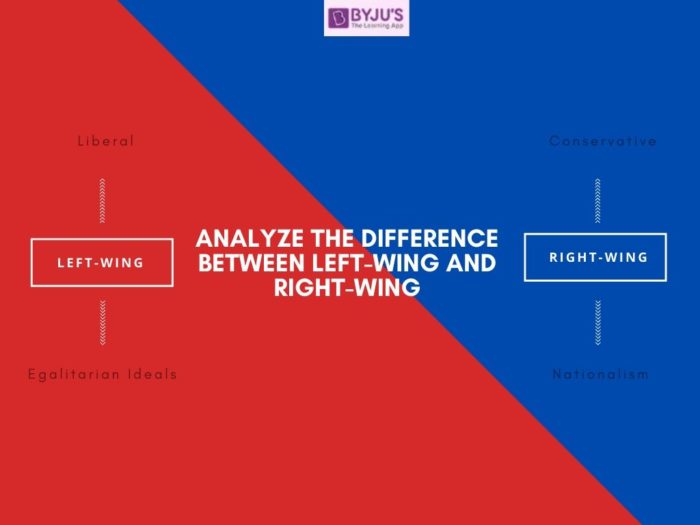 BYJU'S
The Learning App

Liberal

LEFT-WING

Egalitarian Ideals

ANALYZE THE DIFFERENCE BETWEEN LEFT-WING AND RIGHT-WING

Conservative

RIGHT-WING

Nationalism